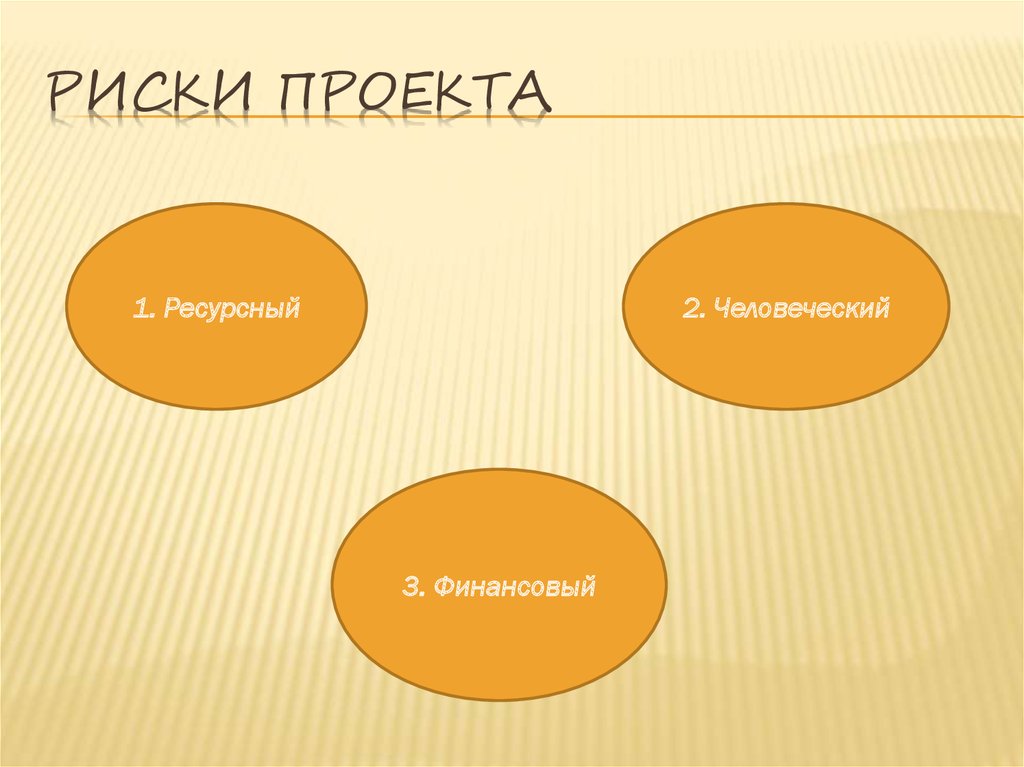 РИСКИ ПРОЕКТА

1. Ресурсный

2. Человеческий

3. Финансовый